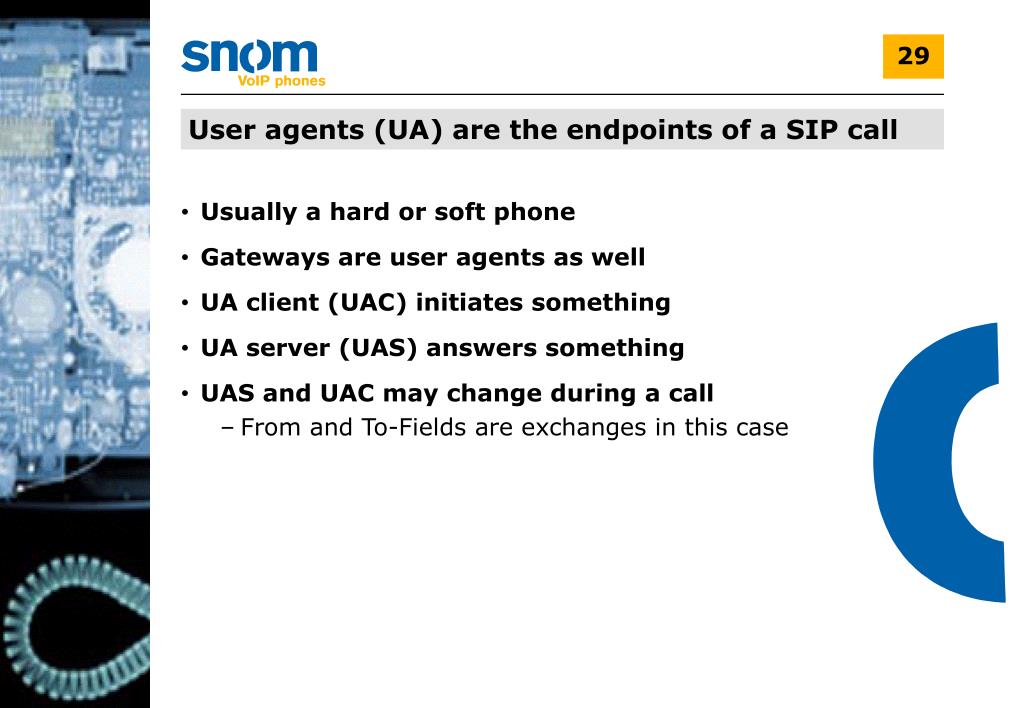 snom
VoIP phones

29

User agents (UA) are the endpoints of a SIP call

• Usually a hard or soft phone
• Gateways are user agents as well
• UA client (UAC) initiates something
• UA server (UAS) answers something
• UAS and UAC may change during a call
– From and To-Fields are exchanges in this case